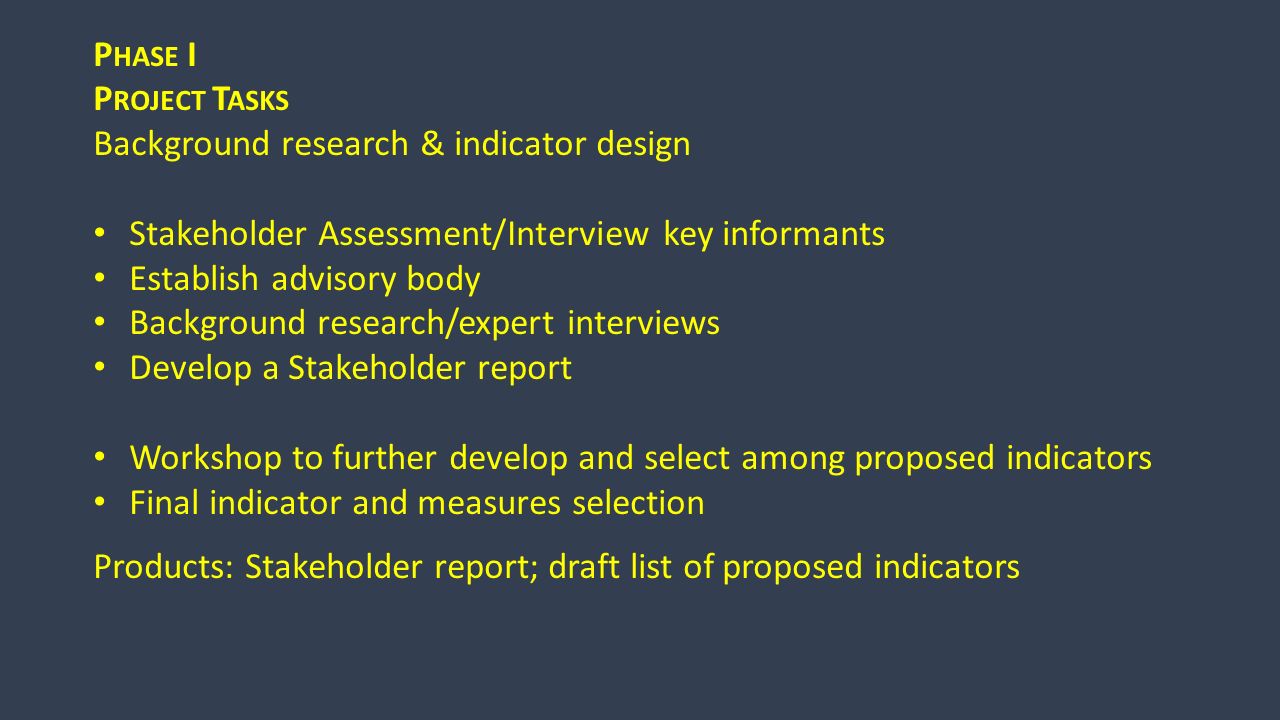 PHASE I
PROJECT TASKS
Background research & indicator design

• Stakeholder Assessment/Interview key informants
• Establish advisory body
• Background research/expert interviews
• Develop a Stakeholder report

• Workshop to further develop and select among proposed indicators
• Final indicator and measures selection

Products: Stakeholder report; draft list of proposed indicators